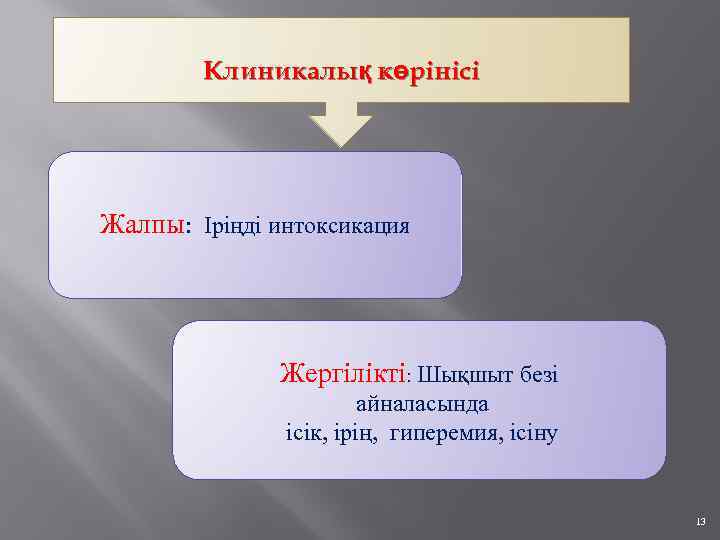 Клиникалық көрінісі

Жалпы: Іріңді интоксикация

Жергілікті: Шықшыт безі айналасында ісік, ірің, гиперемия, ісіну

13